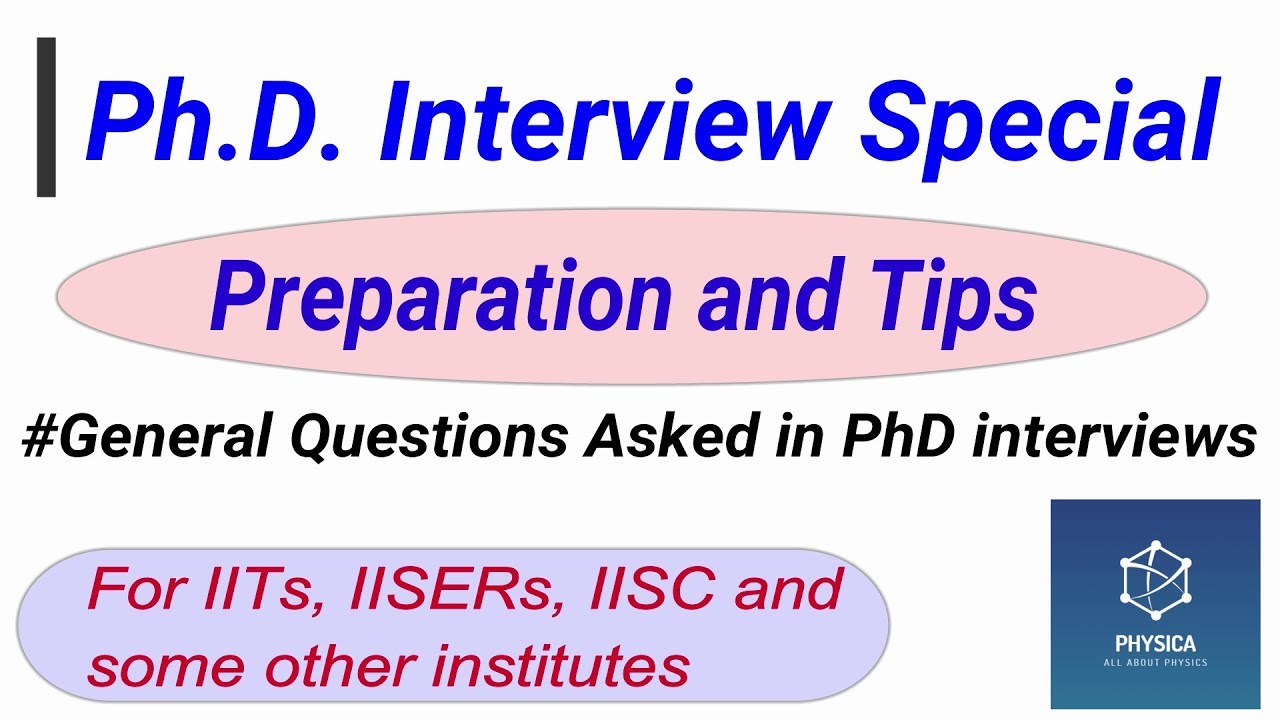 Ph.D. Interview Special

Preparation and Tips

#General Questions Asked in PhD interviews

For IITs, IISERs, IISC and some other institutes

PHYSICA
ALL ABOUT PHYSICS